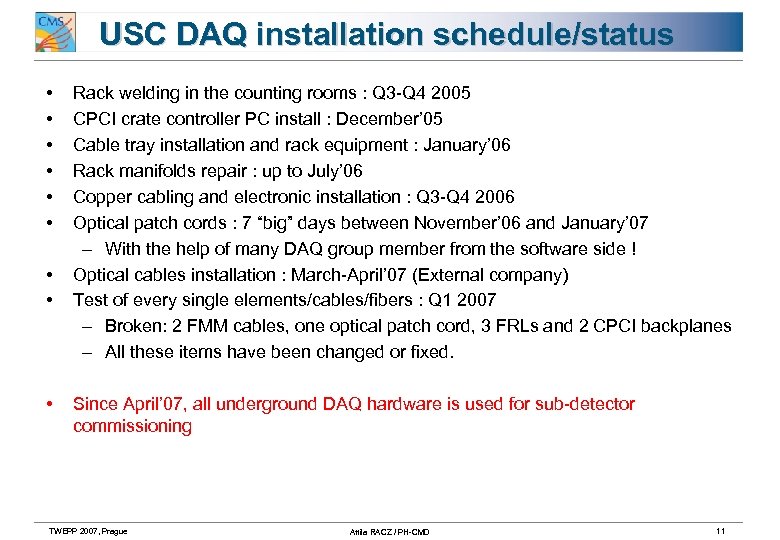 CMS

USC DAQ installation schedule/status

• Rack welding in the counting rooms : Q3-Q4 2005
• CPCI crate controller PC install : December'05
• Cable tray installation and rack equipment : January'06
• Rack manifolds repair : up to July'06
• Copper cabling and electronic installation : Q3-Q4 2006
• Optical patch cords : 7 "big" days between November'06 and January'07
– With the help of many DAQ group member from the software side !
• Optical cables installation : March-April'07 (External company)
• Test of every single elements/cables/fibers : Q1 2007
– Broken: 2 FMM cables, one optical patch cord, 3 FRLs and 2 CPCI backplanes
– All these items have been changed or fixed.

• Since April'07, all underground DAQ hardware is used for sub-detector commissioning

TWEPP 2007, Prague Attila RACZ / PH-CMD 11